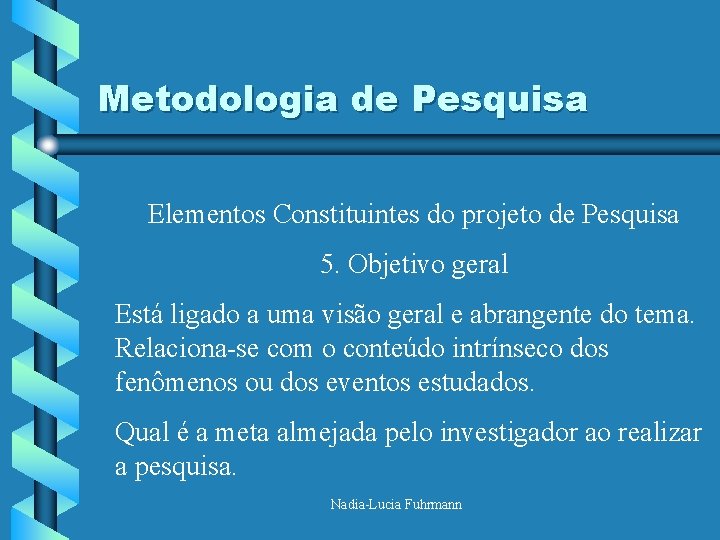 Metodologia de Pesquisa

Elementos Constituintes do projeto de Pesquisa

5. Objetivo geral

Está ligado a uma visão geral e abrangente do tema. Relaciona-se com o conteúdo intrínseco dos fenômenos ou dos eventos estudados.

Qual é a meta almejada pelo investigador ao realizar a pesquisa.

Nadia-Lucia Fuhrmann